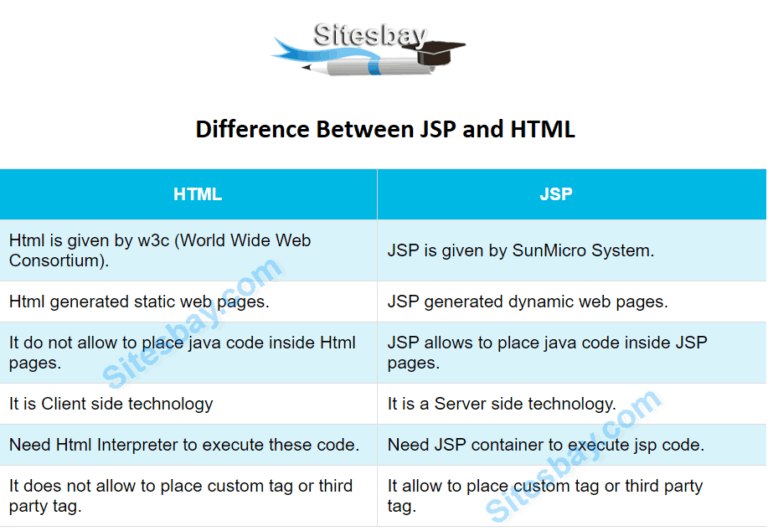 Sitesbay

Difference Between JSP and HTML

| HTML | JSP |
|---|---|
| Html is given by w3c (World Wide Web Consortium). | JSP is given by SunMicro System. |
| Html generated static web pages. | JSP generated dynamic web pages. |
| It do not allow to place java code inside Html pages. | JSP allows to place java code inside JSP pages. |
| It is Client side technology | It is a Server side technology. |
| Need Html Interpreter to execute these code. | Need JSP container to execute jsp code. |
| It does not allow to place custom tag or third party tag. | It allow to place custom tag or third party tag. |

Sitesbay.com
Sitesbay.com